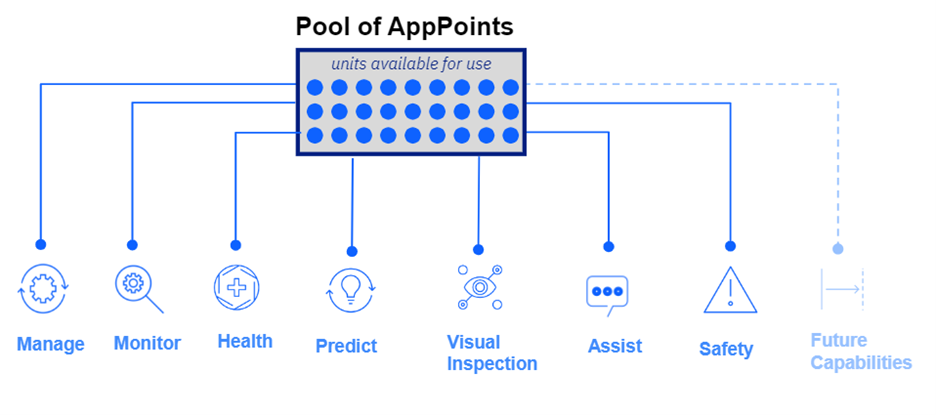 Pool of AppPoints

units available for use

Manage

Monitor

Health

Predict

Visual Inspection

Assist

Safety

Future Capabilities